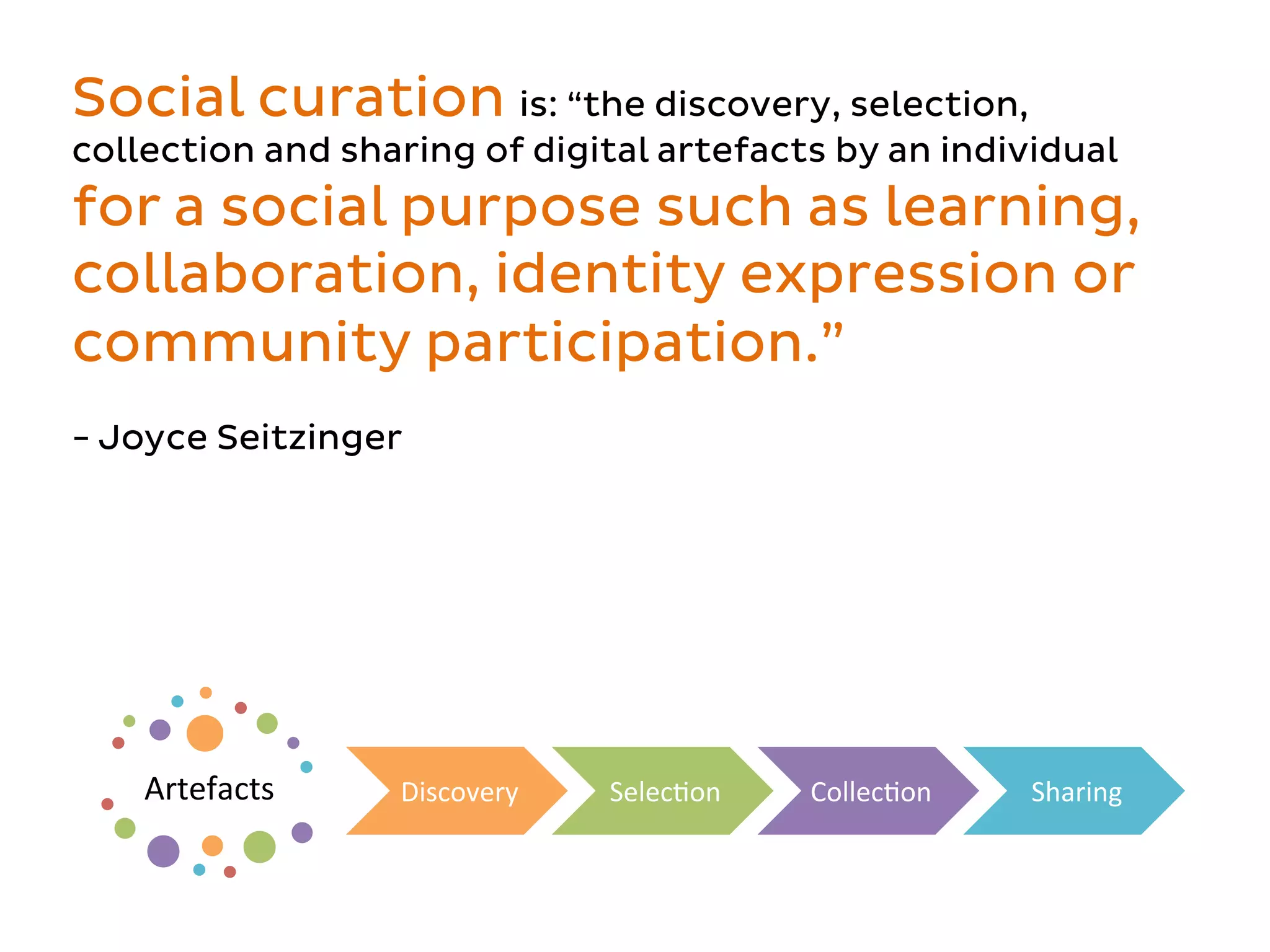 Social curation is: “the discovery, selection, collection and sharing of digital artefacts by an individual for a social purpose such as learning, collaboration, identity expression or community participation.”

– Joyce Seitzinger

Artefacts

Discovery

Selection

Collection

Sharing